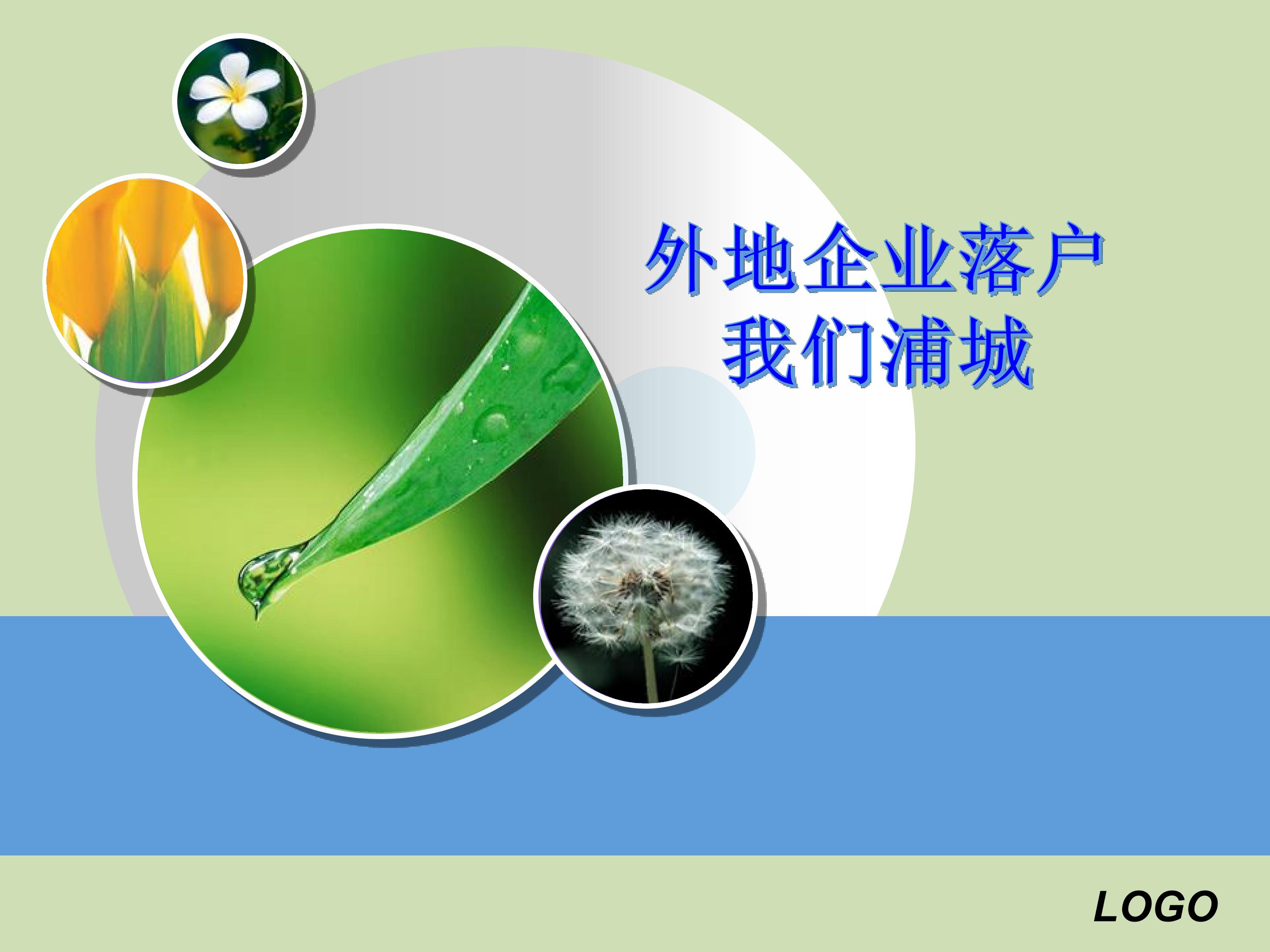 外地企业落户
我们浦城

LOGO